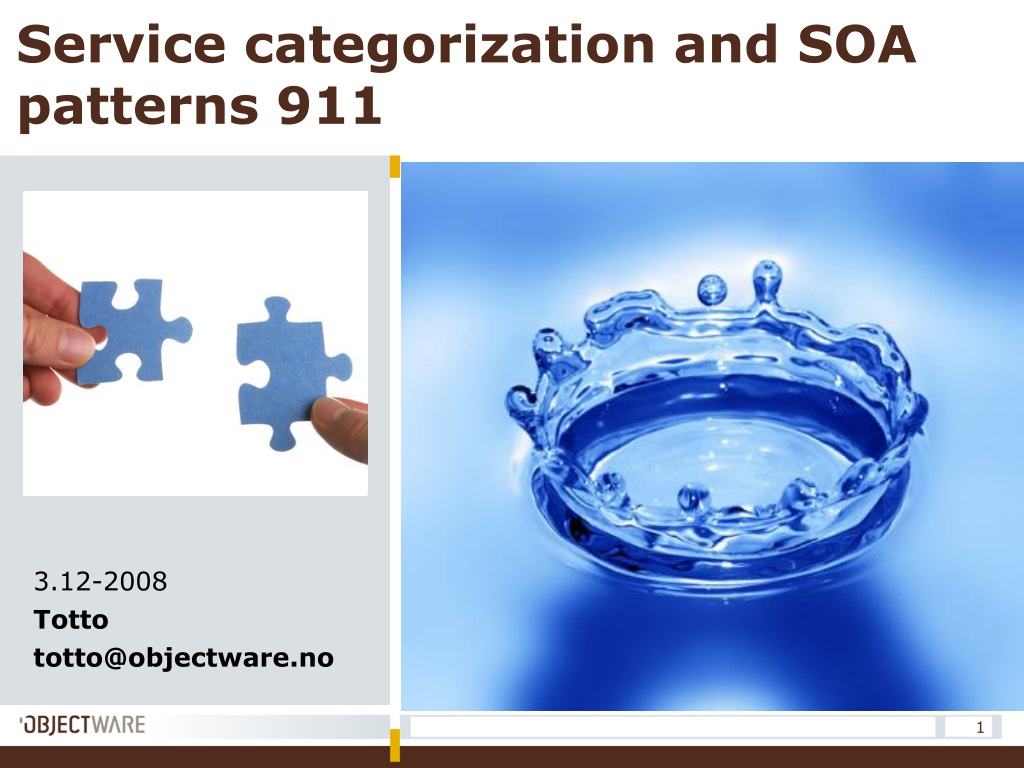 Service categorization and SOA patterns 911

3.12-2008
Totto
totto@objectware.no

OBJECTWARE

1